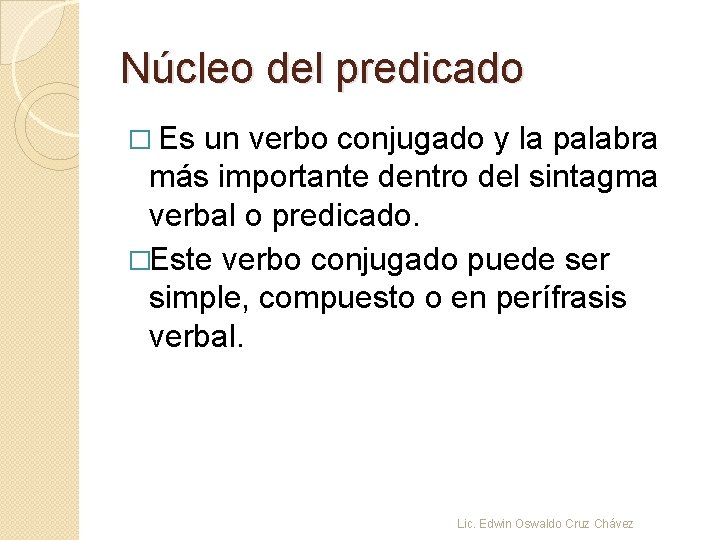 Núcleo del predicado

□ Es un verbo conjugado y la palabra más importante dentro del sintagma verbal o predicado.

□Este verbo conjugado puede ser simple, compuesto o en perífrasis verbal.

Lic. Edwin Oswaldo Cruz Chávez